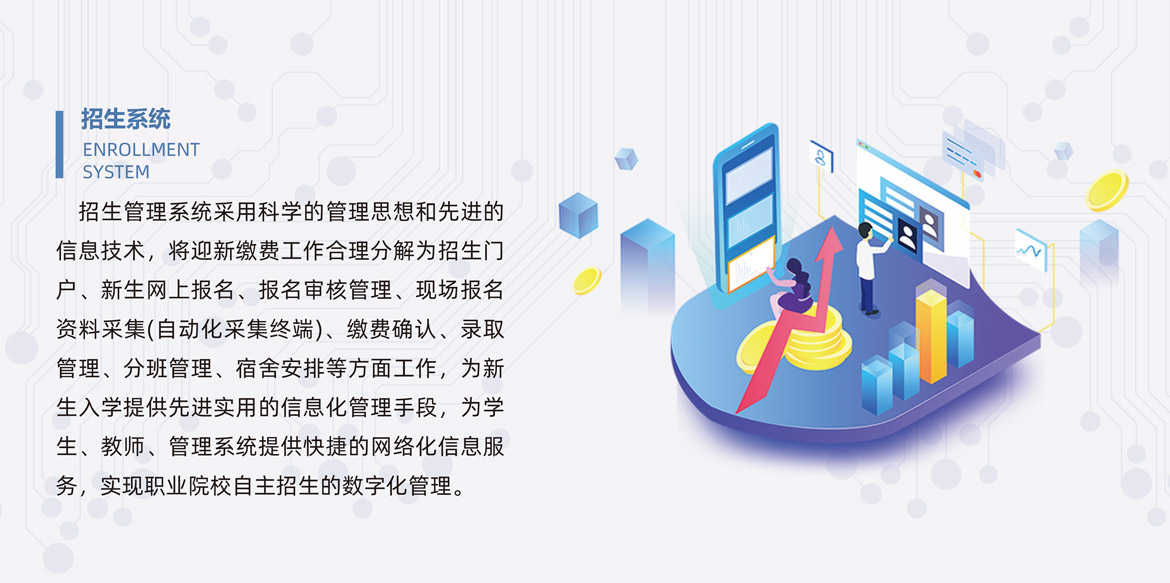 招生系统
ENROLLMENT SYSTEM

招生管理系统采用科学的管理思想和先进的信息技术，将迎新缴费工作合理分解为招生门户、新生网上报名、报名审核管理、现场报名资料采集(自动化采集终端)、缴费确认、录取管理、分班管理、宿舍安排等方面工作，为新生入学提供先进实用的信息化管理手段，为学生、教师、管理系统提供快捷的网络化信息服务，实现职业院校自主招生的数字化管理。